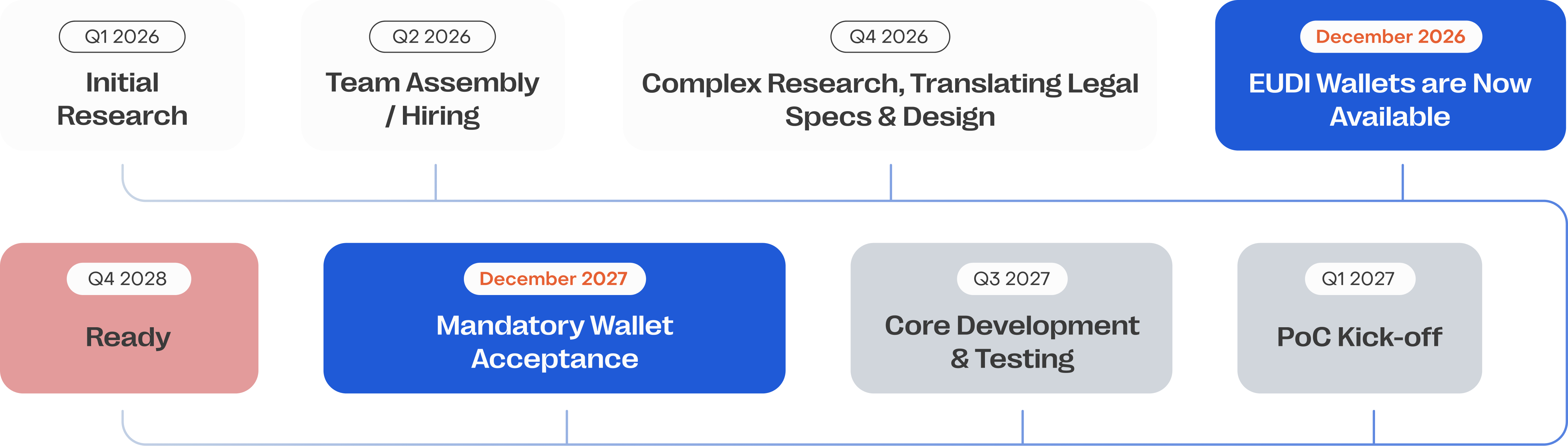 Q1 2026
Initial Research

Q2 2026
Team Assembly / Hiring

Q4 2026
Complex Research, Translating Legal Specs & Design

December 2026
EUDI Wallets are Now Available

Q4 2028
Ready

December 2027
Mandatory Wallet Acceptance

Q3 2027
Core Development & Testing

Q1 2027
PoC Kick-off